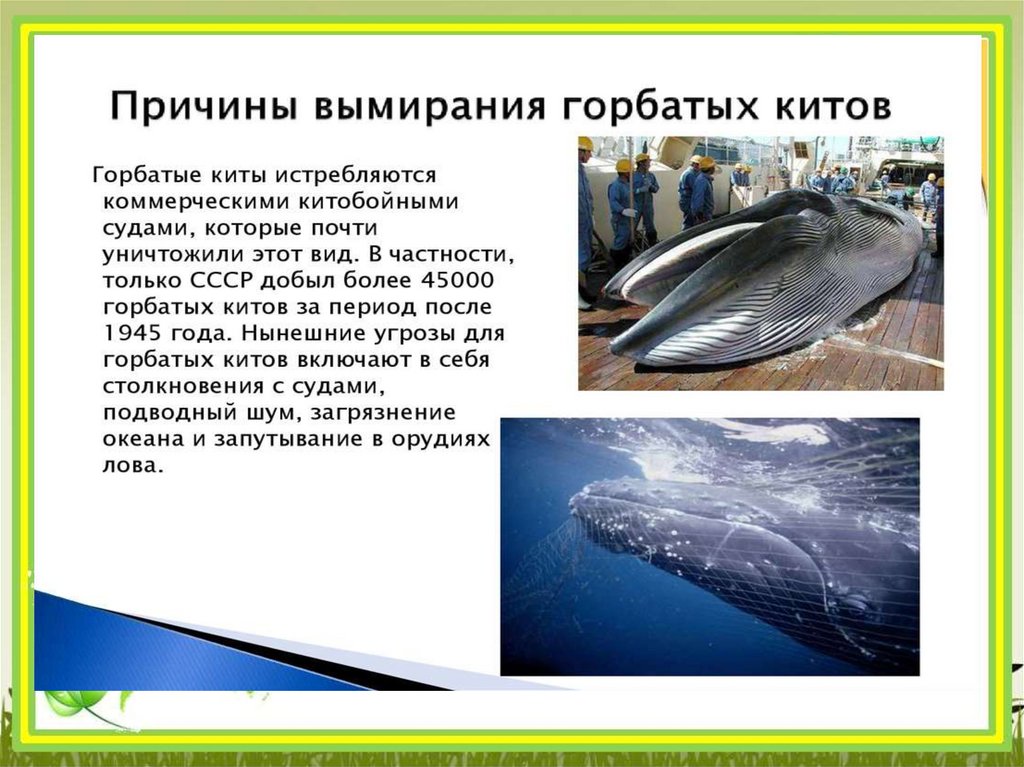 Причины вымирания горбатых китов

Горбатые киты истребляются коммерческими китобойными судами, которые почти уничтожили этот вид. В частности, только СССР добыл более 45000 горбатых китов за период после 1945 года. Нынешние угрозы для горбатых китов включают в себя столкновения с судами, подводный шум, загрязнение океана и запутывание в орудиях лова.